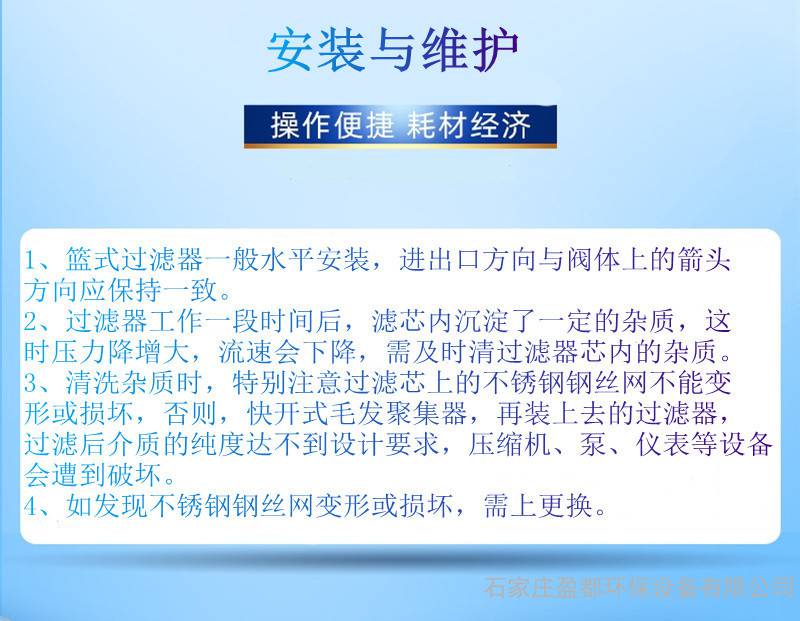 安装与维护

操作便捷 耗材经济

1、篮式过滤器一般水平安装，进出口方向与阀体上的箭头方向应保持一致。
2、过滤器工作一段时间后，滤芯内沉淀了一定的杂质，这时压力降增大，流速会下降，需及时清过滤器芯内的杂质。
3、清洗杂质时，特别注意过滤芯上的不锈钢钢丝网不能变形或损坏，否则，快开式毛发聚集器，再装上去的过滤器，过滤后介质的纯度达不到设计要求，压缩机、泵、仪表等设备会遭到破坏。
4、如发现不锈钢钢丝网变形或损坏，需上更换。

石家庄盈都环保设备有限公司